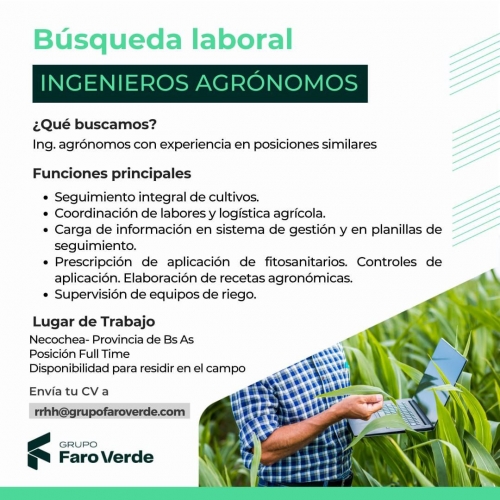 Búsqueda laboral

INGENIEROS AGRÓNOMOS

¿Qué buscamos?

Ing. agrónomos con experiencia en posiciones similares

Funciones principales

• Seguimiento integral de cultivos.
• Coordinación de labores y logística agrícola.
• Carga de información en sistema de gestión y en planillas de seguimiento.
• Prescripción de aplicación de fitosanitarios. Controles de aplicación. Elaboración de recetas agronómicas.
• Supervisión de equipos de riego.

Lugar de Trabajo

Necochea- Provincia de Bs As
Posición Full Time
Disponibilidad para residir en el campo

Envía tu CV a

rrhh@grupofaroverde.com

GRUPO
Faro Verde